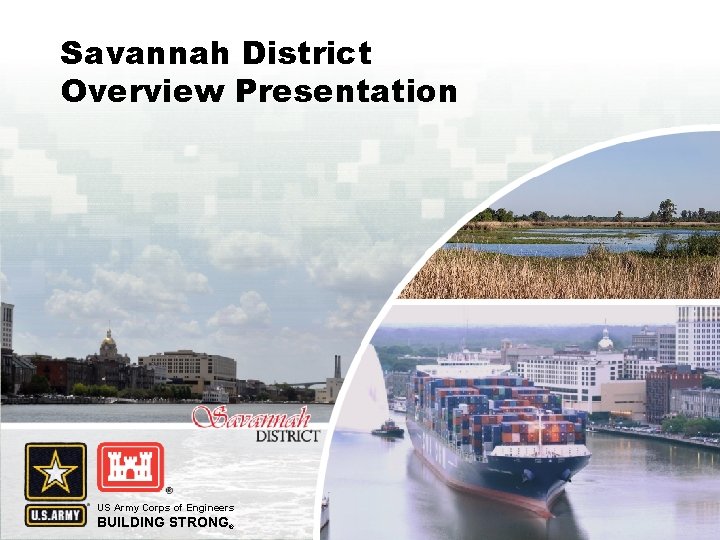 Savannah District
Overview Presentation

Savannah
DISTRICT

U.S.ARMY

US Army Corps of Engineers
BUILDING STRONG®